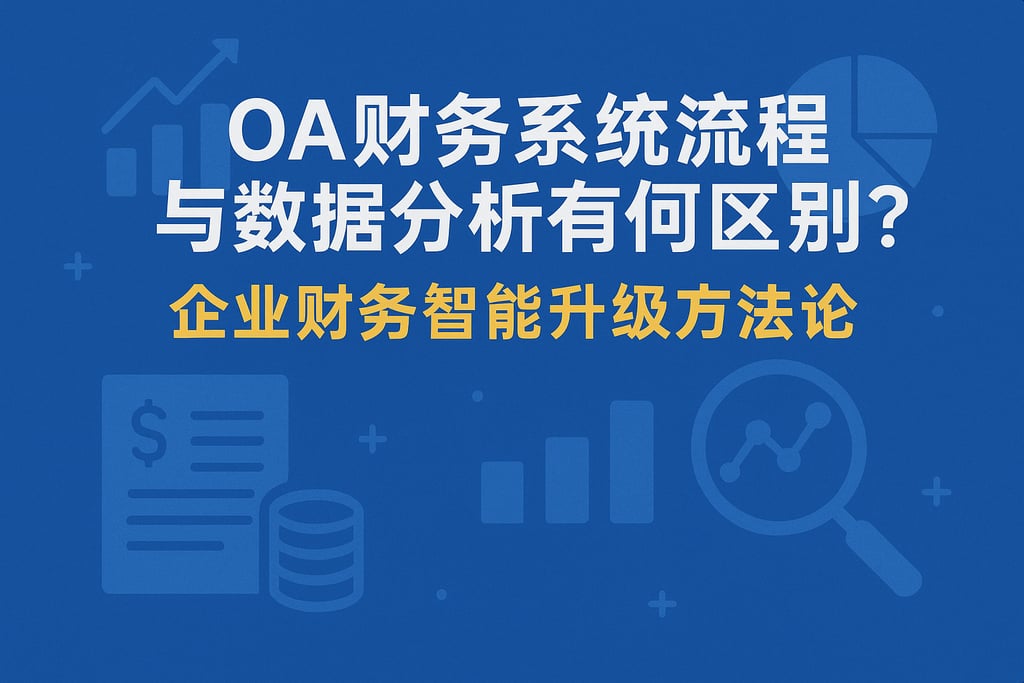 OA财务系统流程与数据分析有何区别?

企业财务智能升级方法论

$